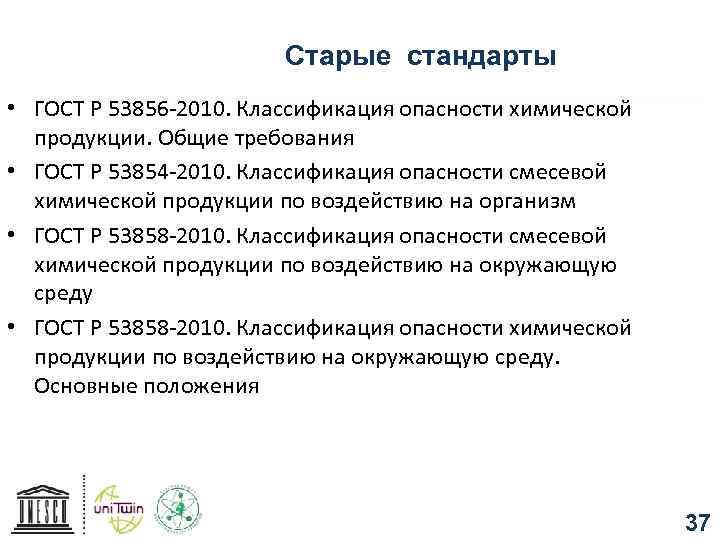 Старые стандарты

• ГОСТ Р 53856-2010. Классификация опасности химической продукции. Общие требования
• ГОСТ Р 53854-2010. Классификация опасности смесевой химической продукции по воздействию на организм
• ГОСТ Р 53858-2010. Классификация опасности смесевой химической продукции по воздействию на окружающую среду
• ГОСТ Р 53858-2010. Классификация опасности химической продукции по воздействию на окружающую среду. Основные положения

UNESCO uniTwin

37